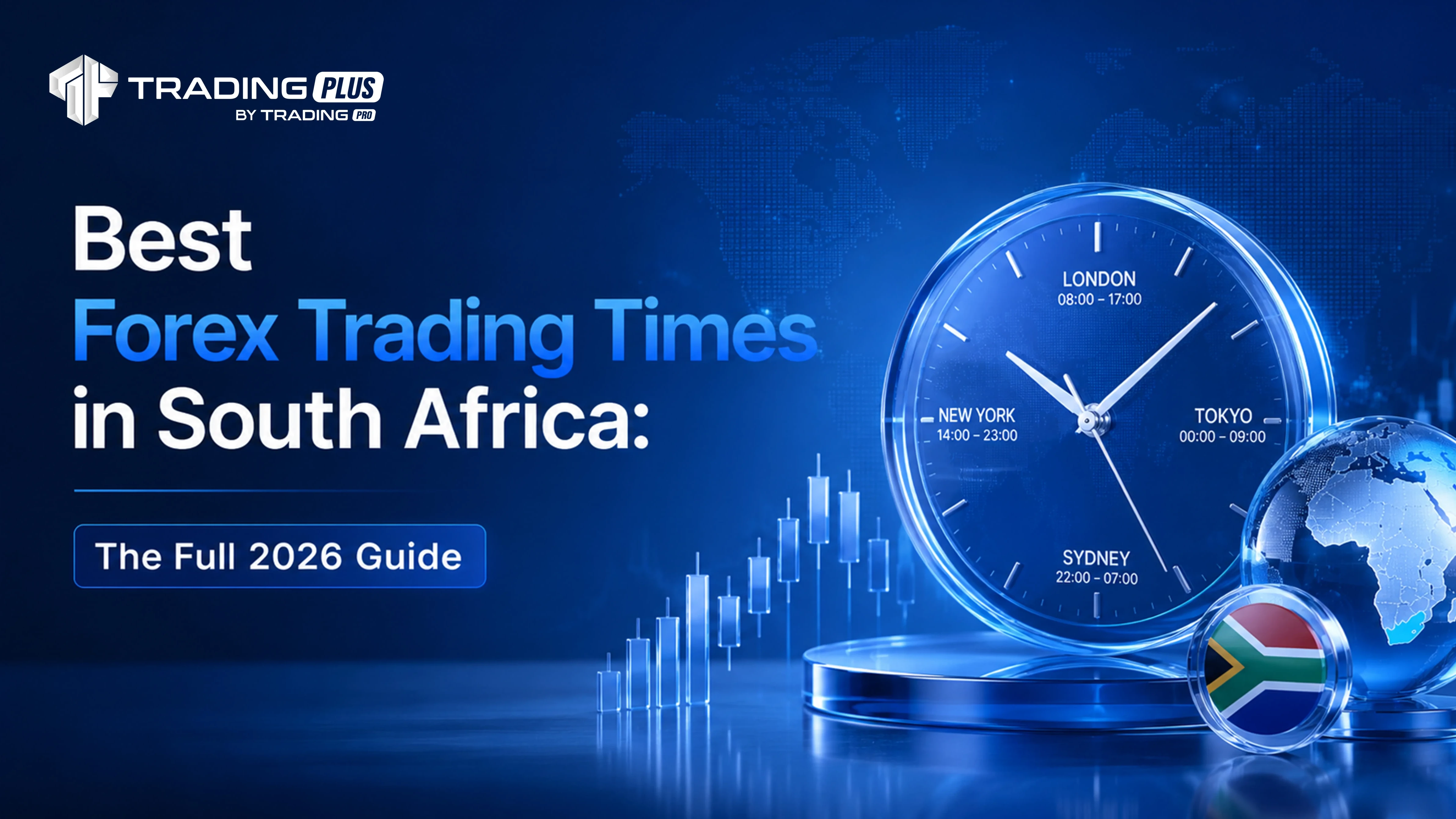 TRADING PLUS
BY TRADING PRO

Best
Forex Trading Times
in South Africa:

The Full 2026 Guide

LONDON
08:00 – 17:00

NEW YORK
14:00 – 23:00

TOKYO
00:00 – 09:00

SYDNEY
22:00 – 07:00